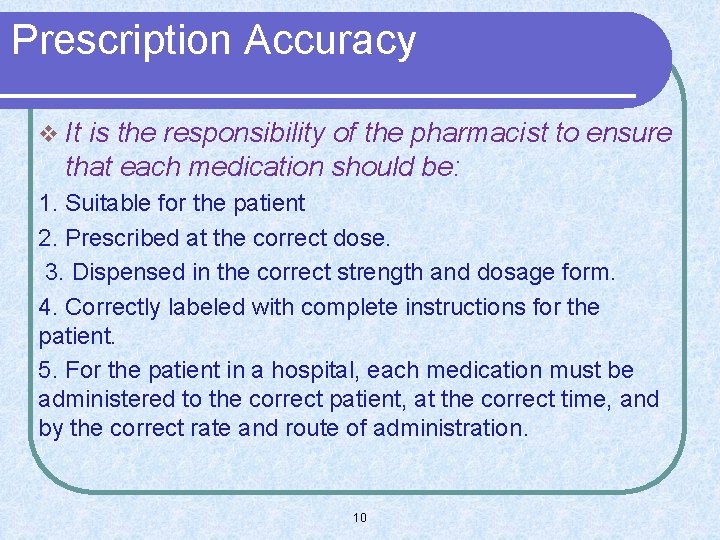 Prescription Accuracy

❖ It is the responsibility of the pharmacist to ensure that each medication should be:

1. Suitable for the patient

2. Prescribed at the correct dose.

3. Dispensed in the correct strength and dosage form.

4. Correctly labeled with complete instructions for the patient.

5. For the patient in a hospital, each medication must be administered to the correct patient, at the correct time, and by the correct rate and route of administration.

10